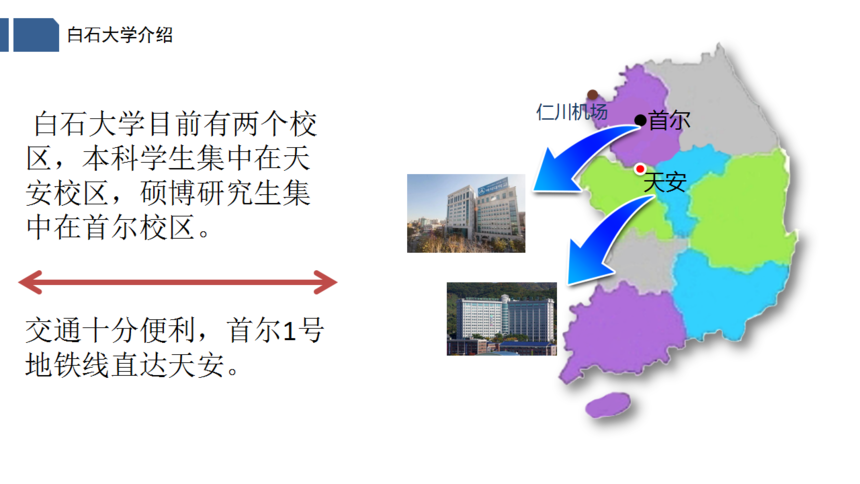 白石大学介绍

白石大学目前有两个校区，本科学生集中在天安校区，硕博研究生集中在首尔校区。

交通十分便利，首尔1号地铁线直达天安。

仁川机场
首尔
天安